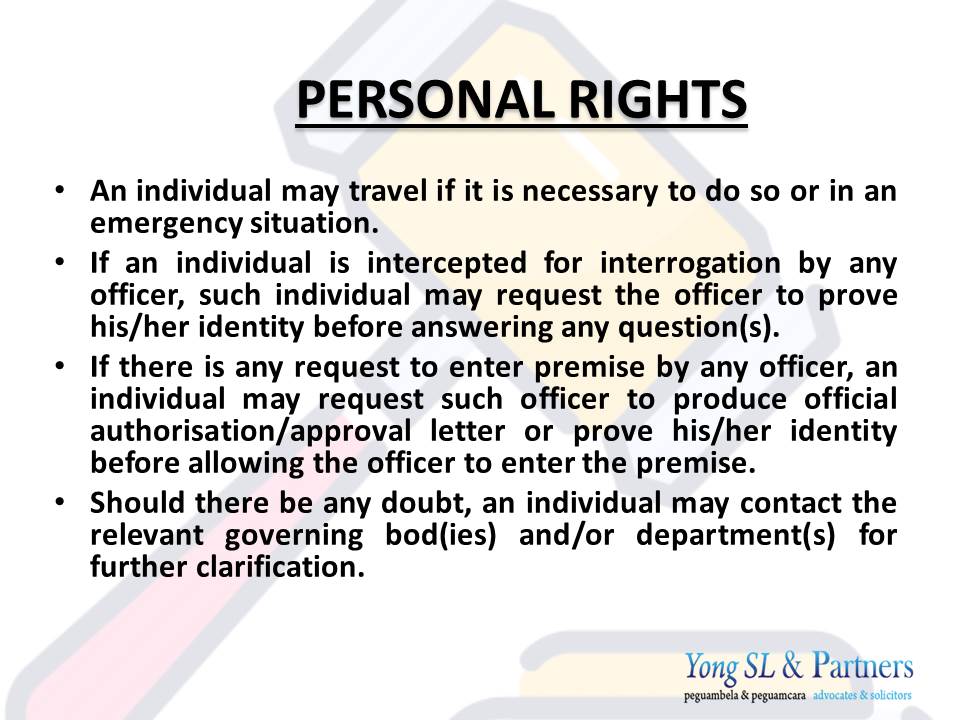 PERSONAL RIGHTS

• An individual may travel if it is necessary to do so or in an emergency situation.
• If an individual is intercepted for interrogation by any officer, such individual may request the officer to prove his/her identity before answering any question(s).
• If there is any request to enter premise by any officer, an individual may request such officer to produce official authorisation/approval letter or prove his/her identity before allowing the officer to enter the premise.
• Should there be any doubt, an individual may contact the relevant governing bod(ies) and/or department(s) for further clarification.

Yong SL & Partners
peguambela & peguamcara advocates & solicitors